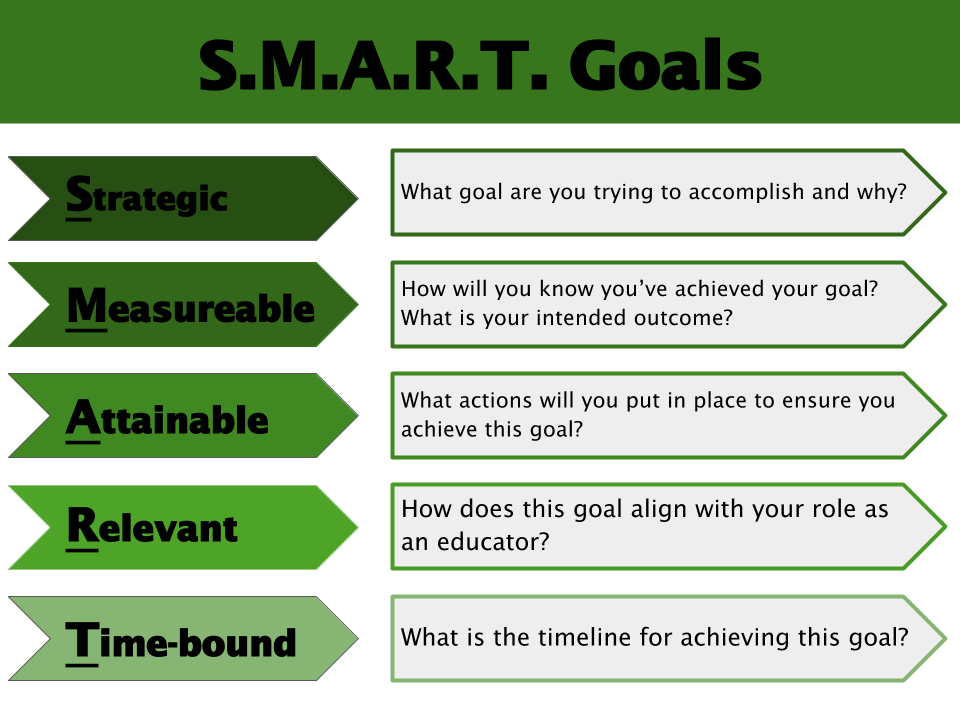 S.M.A.R.T. Goals

Strategic

What goal are you trying to accomplish and why?

Measureable

How will you know you've achieved your goal? What is your intended outcome?

Attainable

What actions will you put in place to ensure you achieve this goal?

Relevant

How does this goal align with your role as an educator?

Time-bound

What is the timeline for achieving this goal?